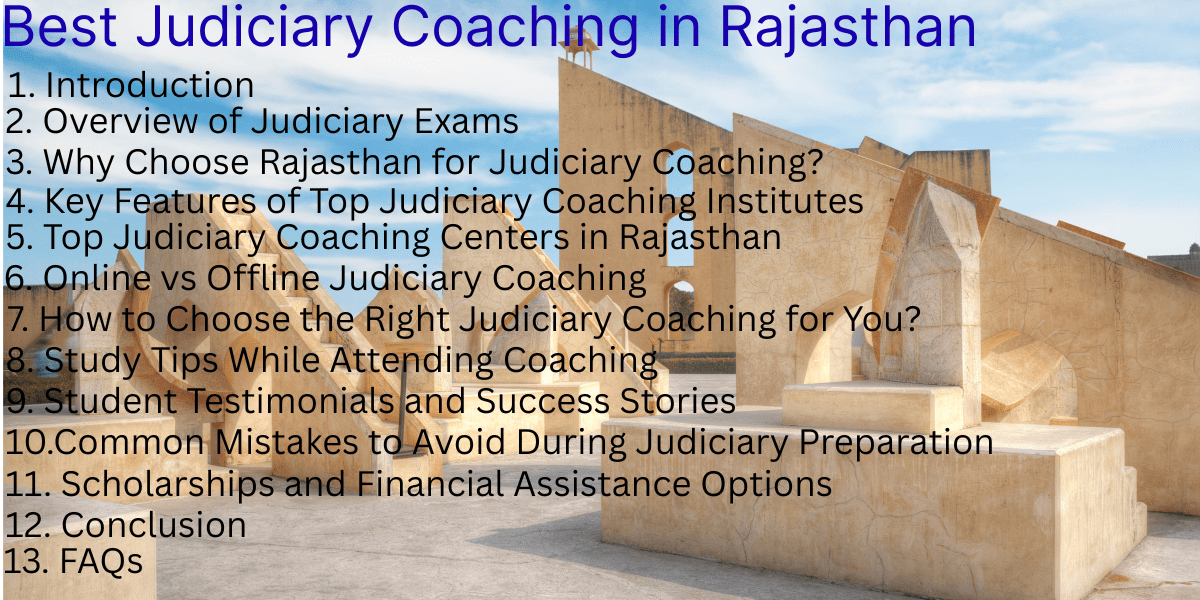 Best Judiciary Coaching in Rajasthan

1. Introduction
2. Overview of Judiciary Exams
3. Why Choose Rajasthan for Judiciary Coaching?
4. Key Features of Top Judiciary Coaching Institutes
5. Top Judiciary Coaching Centers in Rajasthan
6. Online vs Offline Judiciary Coaching
7. How to Choose the Right Judiciary Coaching for You?
8. Study Tips While Attending Coaching
9. Student Testimonials and Success Stories
10.Common Mistakes to Avoid During Judiciary Preparation
11. Scholarships and Financial Assistance Options
12. Conclusion
13. FAQs